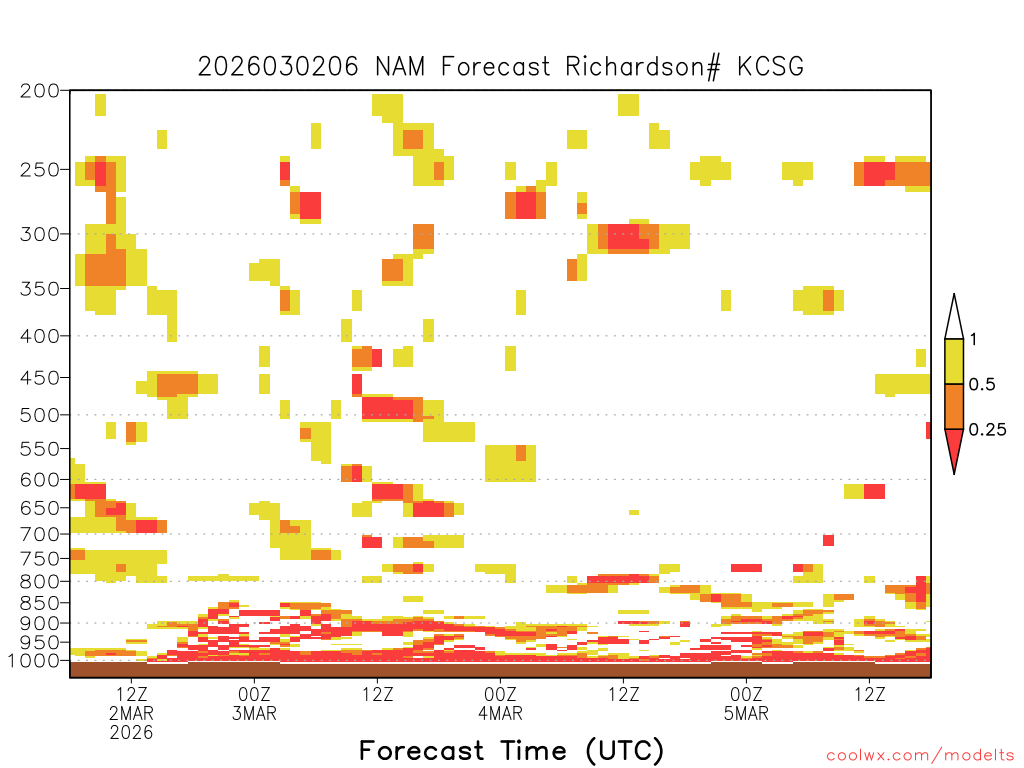 2026030206 NAM Forecast Richardson# KCSG

200
250
300
350
400
450
500
550
600
650
700
750
800
850
900
950
1000

1
0.5
0.25

12Z
2MAR
2026

00Z
3MAR

12Z

00Z
4MAR

12Z

00Z
5MAR

12Z

Forecast Time (UTC)

coolwx.com/modelts